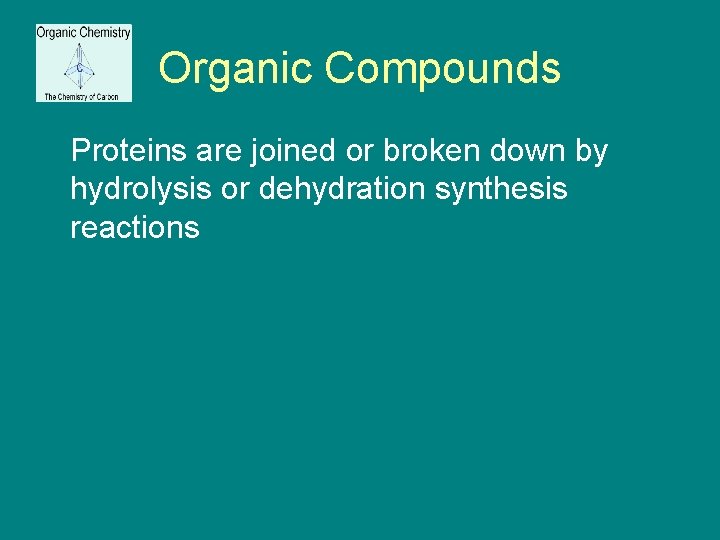 Organic Chemistry
C
The Chemistry of Carbon

Organic Compounds

Proteins are joined or broken down by hydrolysis or dehydration synthesis reactions